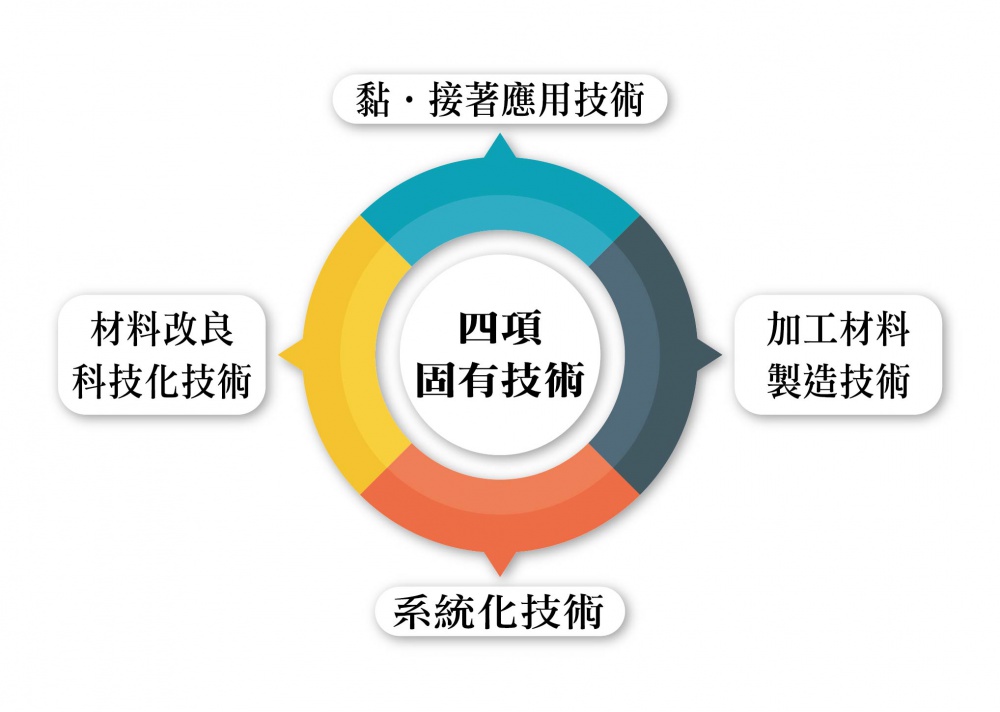 黏・接著應用技術

材料改良
科技化技術

四項
固有技術

加工材料
製造技術

系統化技術